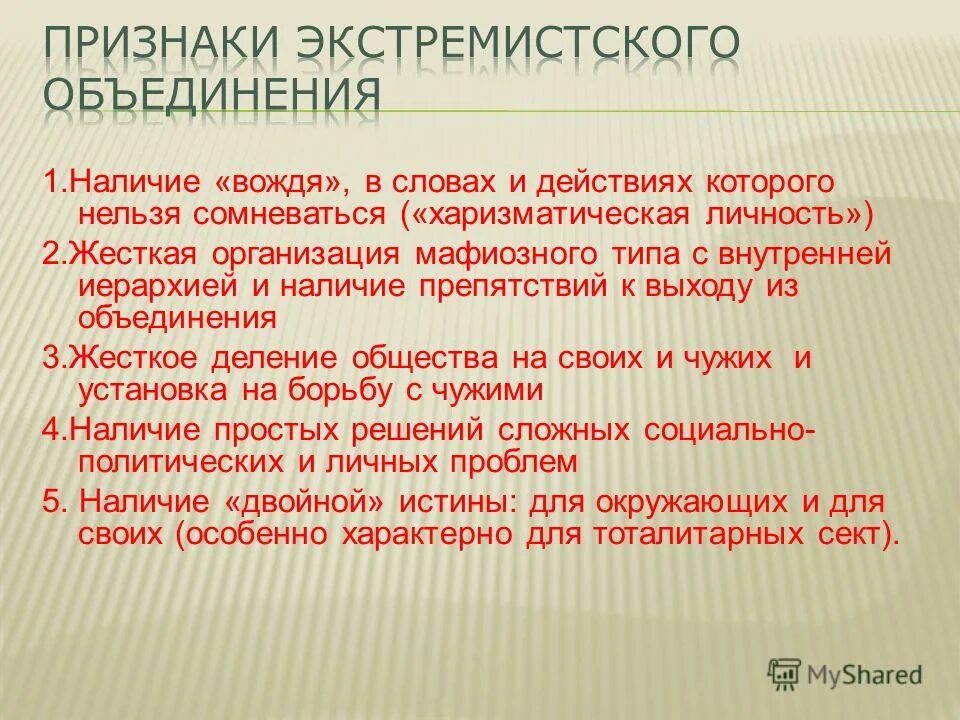 ПРИЗНАКИ ЭКСТРЕМИСТСКОГО ОБЪЕДИНЕНИЯ

1.Наличие «вождя», в словах и действиях которого нельзя сомневаться («харизматическая личность»)

2.Жесткая организация мафиозного типа с внутренней иерархией и наличие препятствий к выходу из объединения

3.Жесткое деление общества на своих и чужих и установка на борьбу с чужими

4.Наличие простых решений сложных социально-политических и личных проблем

5. Наличие «двойной» истины: для окружающих и для своих (особенно характерно для тоталитарных сект).

MyShared